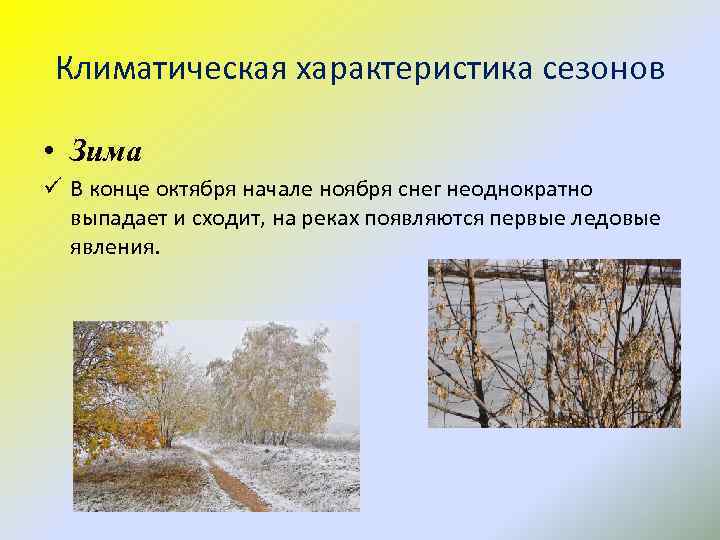 Климатическая характеристика сезонов

• Зима

✓ В конце октября начале ноября снег неоднократно выпадает и сходит, на реках появляются первые ледовые явления.